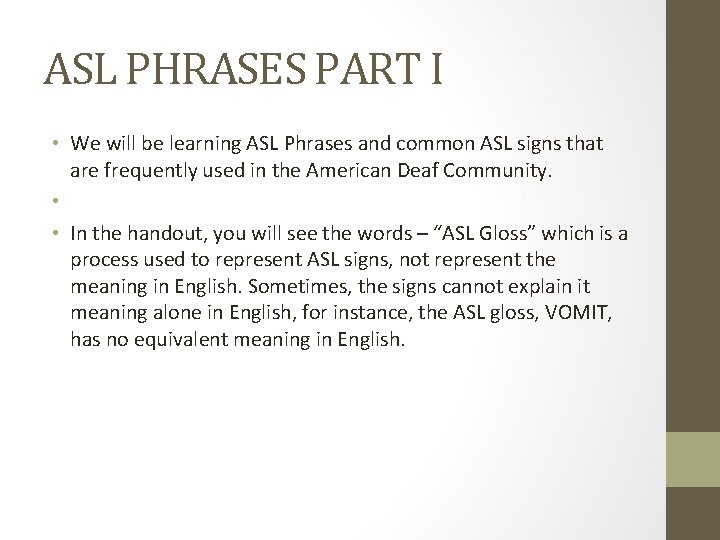 ASL PHRASES PART I

• We will be learning ASL Phrases and common ASL signs that are frequently used in the American Deaf Community.

•

• In the handout, you will see the words – "ASL Gloss" which is a process used to represent ASL signs, not represent the meaning in English. Sometimes, the signs cannot explain it meaning alone in English, for instance, the ASL gloss, VOMIT, has no equivalent meaning in English.